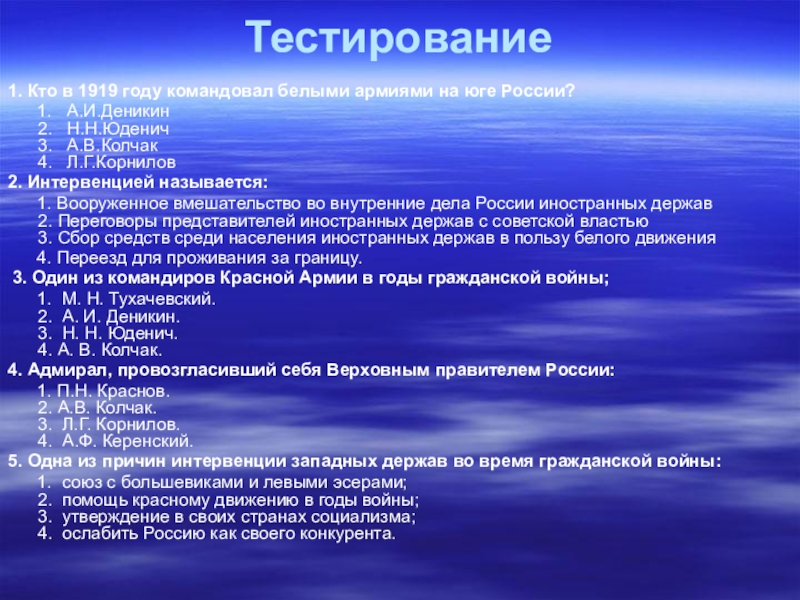 Тестирование

1. Кто в 1919 году командовал белыми армиями на юге России?
1. А.И.Деникин
2. Н.Н.Юденич
3. А.В.Колчак
4. Л.Г.Корнилов

2. Интервенцией называется:
1. Вооруженное вмешательство во внутренние дела России иностранных держав
2. Переговоры представителей иностранных держав с советской властью
3. Сбор средств среди населения иностранных держав в пользу белого движения
4. Переезд для проживания за границу.

3. Один из командиров Красной Армии в годы гражданской войны;
1. М. Н. Тухачевский.
2. А. И. Деникин.
3. Н. Н. Юденич.
4. А. В. Колчак.

4. Адмирал, провозгласивший себя Верховным правителем России:
1. П.Н. Краснов.
2. А.В. Колчак.
3. Л.Г. Корнилов.
4. А.Ф. Керенский.

5. Одна из причин интервенции западных держав во время гражданской войны:
1. союз с большевиками и левыми эсерами;
2. помощь красному движению в годы войны;
3. утверждение в своих странах социализма;
4. ослабить Россию как своего конкурента.